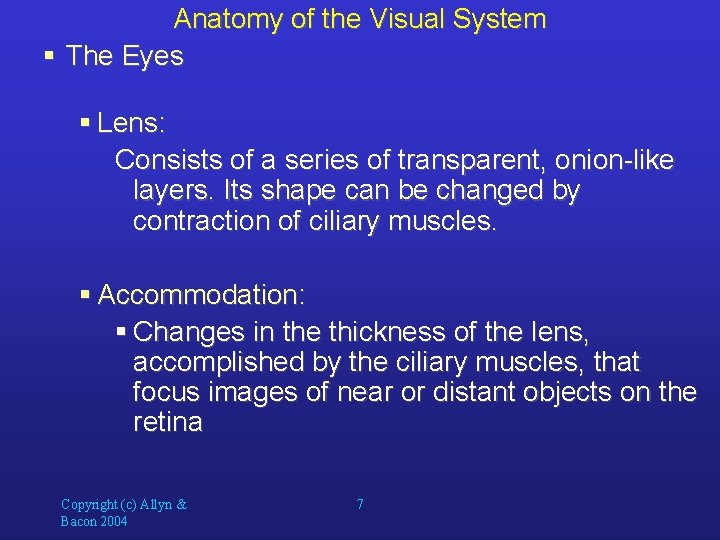 Anatomy of the Visual System

▪ The Eyes

▪ Lens:

Consists of a series of transparent, onion-like layers. Its shape can be changed by contraction of ciliary muscles.

▪ Accommodation:

▪ Changes in the thickness of the lens, accomplished by the ciliary muscles, that focus images of near or distant objects on the retina

Copyright (c) Allyn & Bacon 2004

7